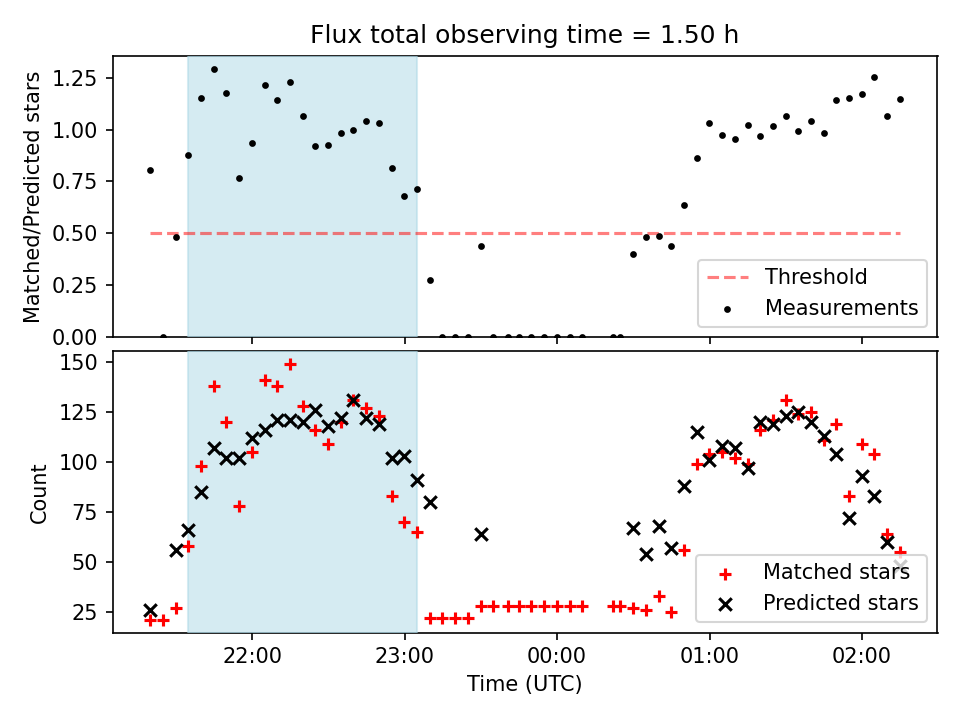 Flux total observing time = 1.50 h

Matched/Predicted stars

1.25
1.00
0.75
0.50
0.25
0.00

Threshold
Measurements

Count

150
125
100
75
50
25

Matched stars
Predicted stars

22:00
23:00
00:00
01:00
02:00

Time (UTC)